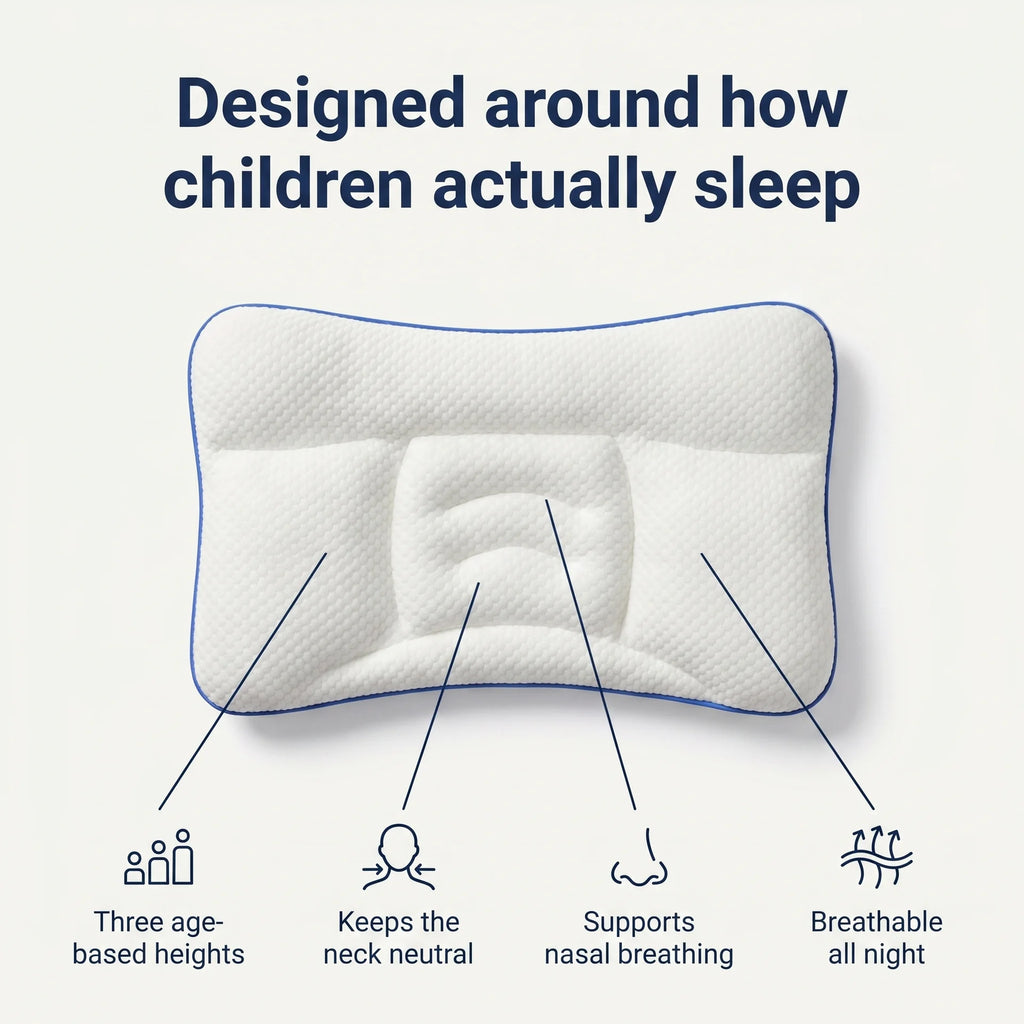 Designed around how children actually sleep

Three age-based heights

Keeps the neck neutral

Supports nasal breathing

Breathable all night